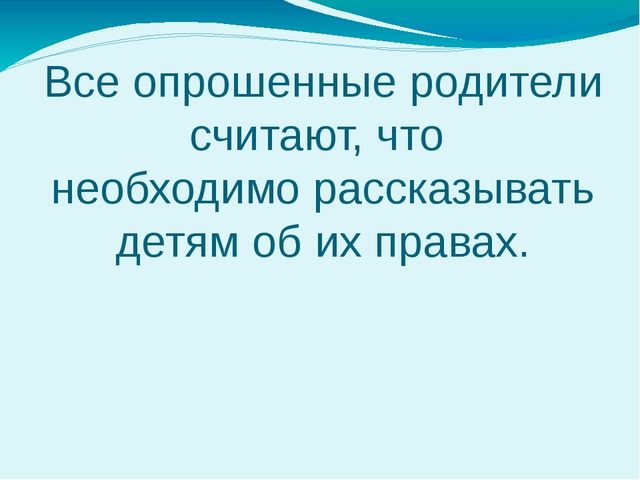 Все опрошенные родители считают, что необходимо рассказывать детям об их правах.